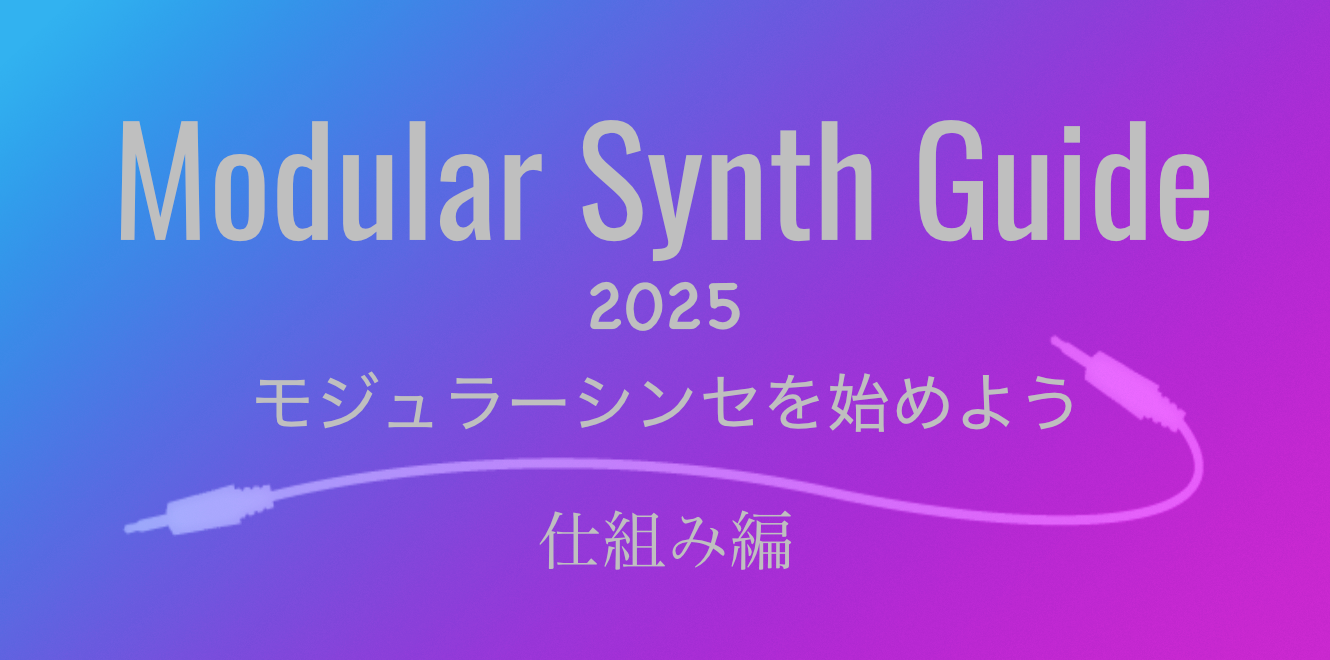 Modular Synth Guide
2025
モジュラーシンセを始めよう
仕組み編